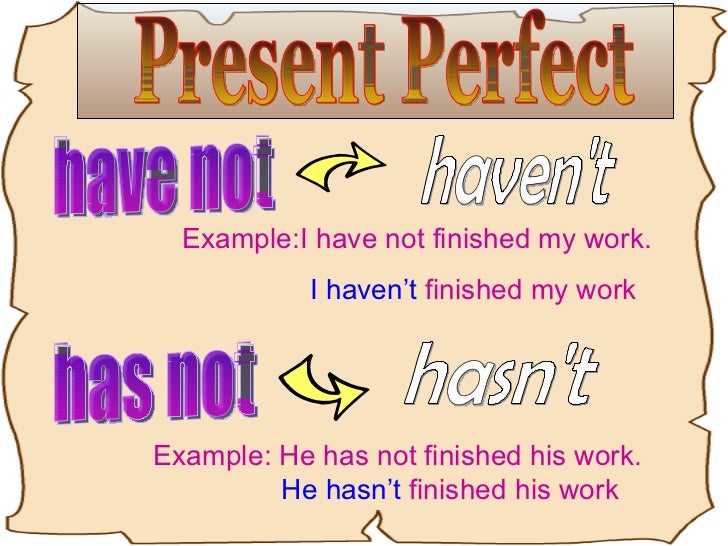 Present Perfect

have not haven't

Example:I have not finished my work.

I haven't finished my work

has not hasn't

Example: He has not finished his work.

He hasn't finished his work